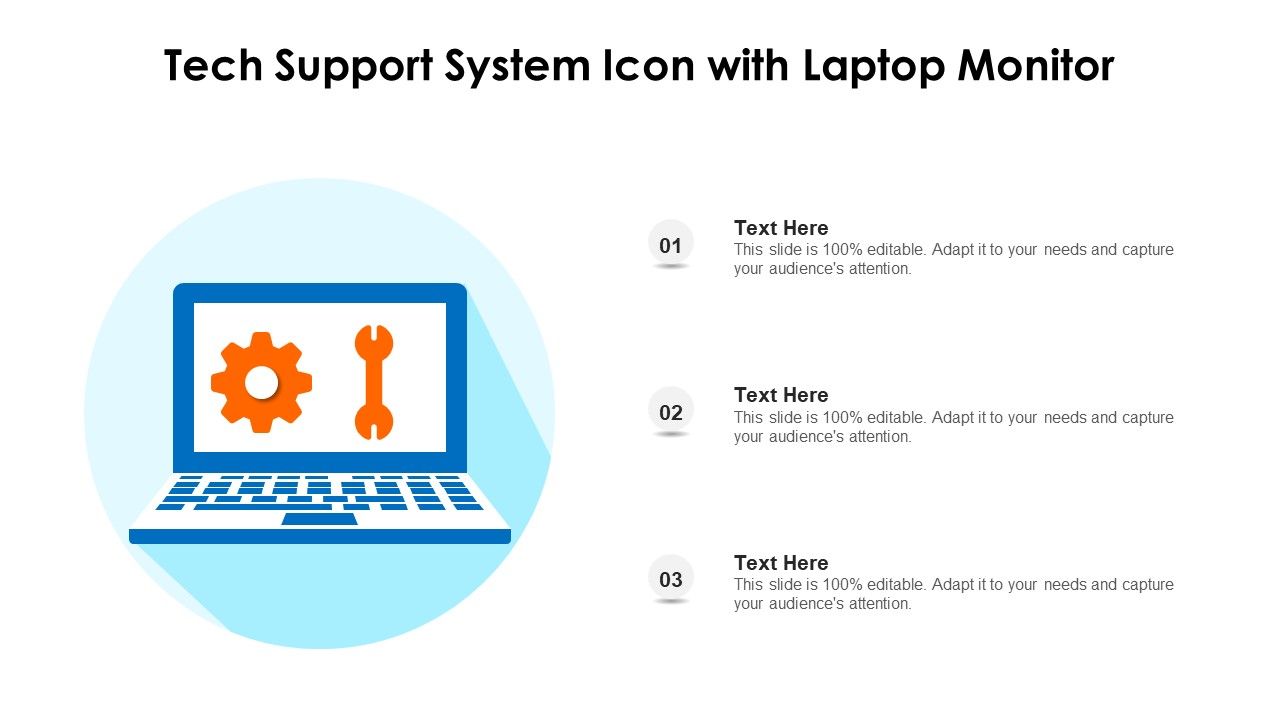 Tech Support System Icon with Laptop Monitor

01

Text Here
This slide is 100% editable. Adapt it to your needs and capture your audience's attention.

02

Text Here
This slide is 100% editable. Adapt it to your needs and capture your audience's attention.

03

Text Here
This slide is 100% editable. Adapt it to your needs and capture your audience's attention.